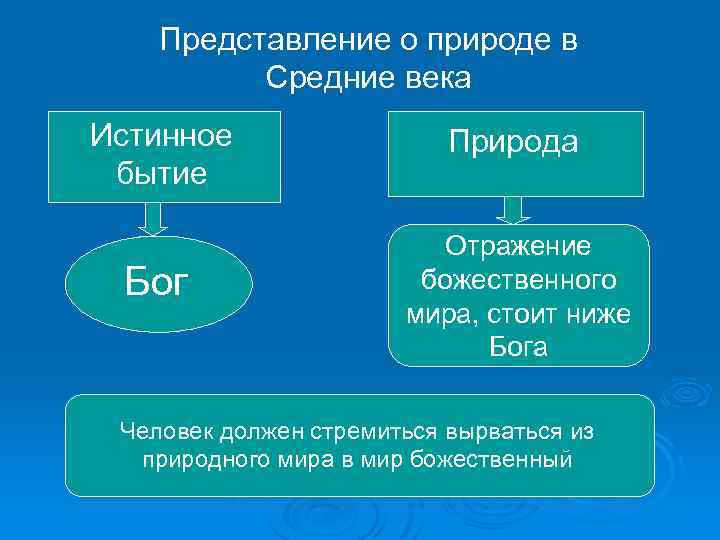 Представление о природе в Средние века

Истинное бытие

Бог

Природа

Отражение божественного мира, стоит ниже Бога

Человек должен стремиться вырваться из природного мира в мир божественный